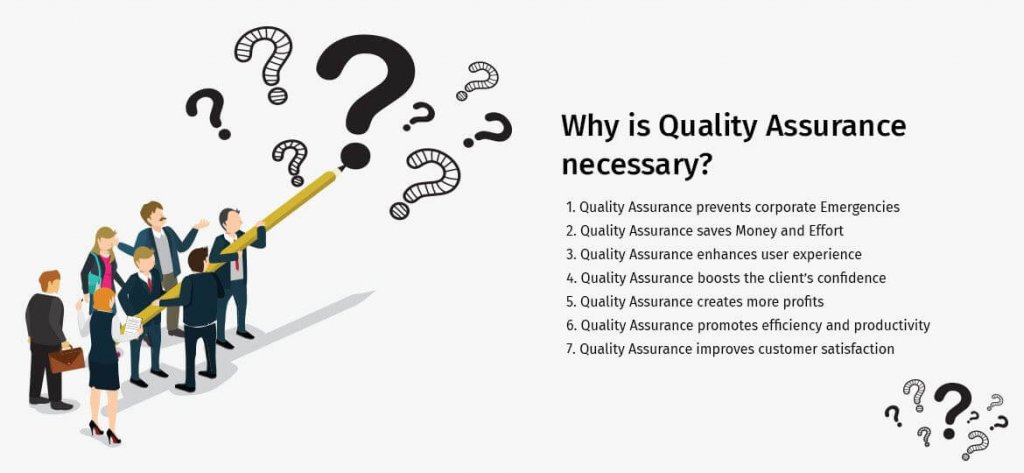 Why is Quality Assurance necessary?

1. Quality Assurance prevents corporate Emergencies
2. Quality Assurance saves Money and Effort
3. Quality Assurance enhances user experience
4. Quality Assurance boosts the client's confidence
5. Quality Assurance creates more profits
6. Quality Assurance promotes efficiency and productivity
7. Quality Assurance improves customer satisfaction